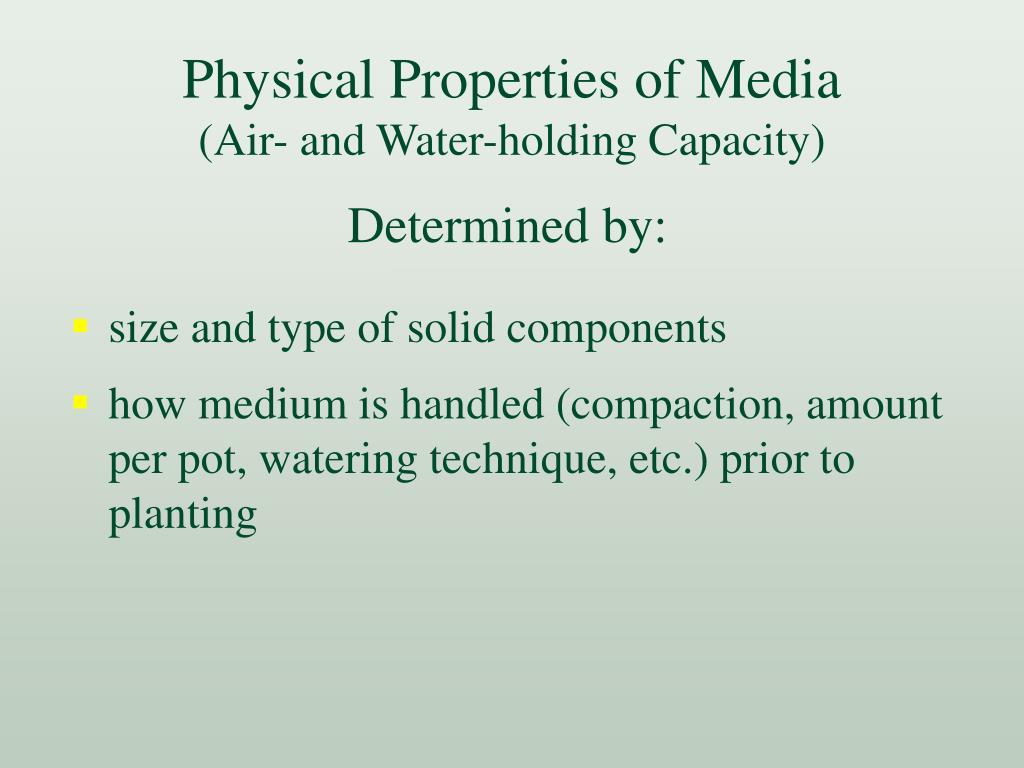 Physical Properties of Media
(Air- and Water-holding Capacity)

Determined by:

- size and type of solid components
- how medium is handled (compaction, amount per pot, watering technique, etc.) prior to planting